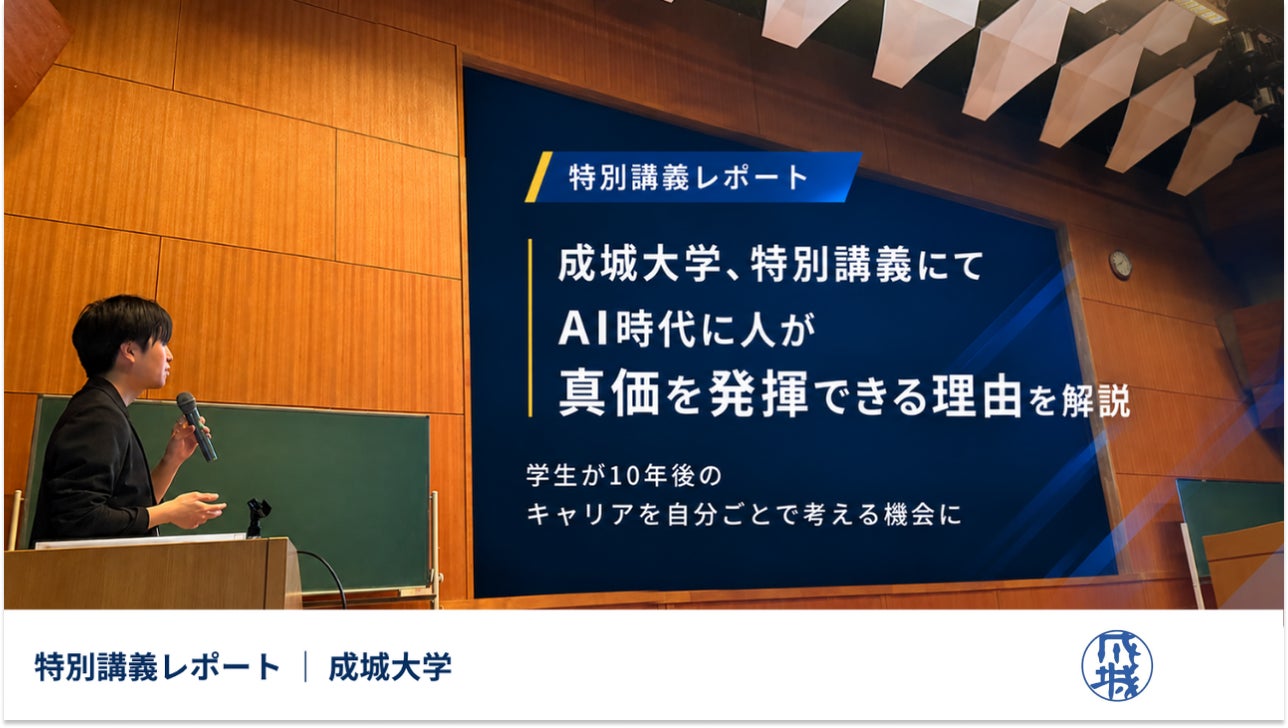 特別講義レポート

成城大学、特別講義にて
AI時代に人が
真価を発揮できる理由を解説

学生が10年後の
キャリアを自分ごとで考える機会に

特別講義レポート ｜ 成城大学

成城